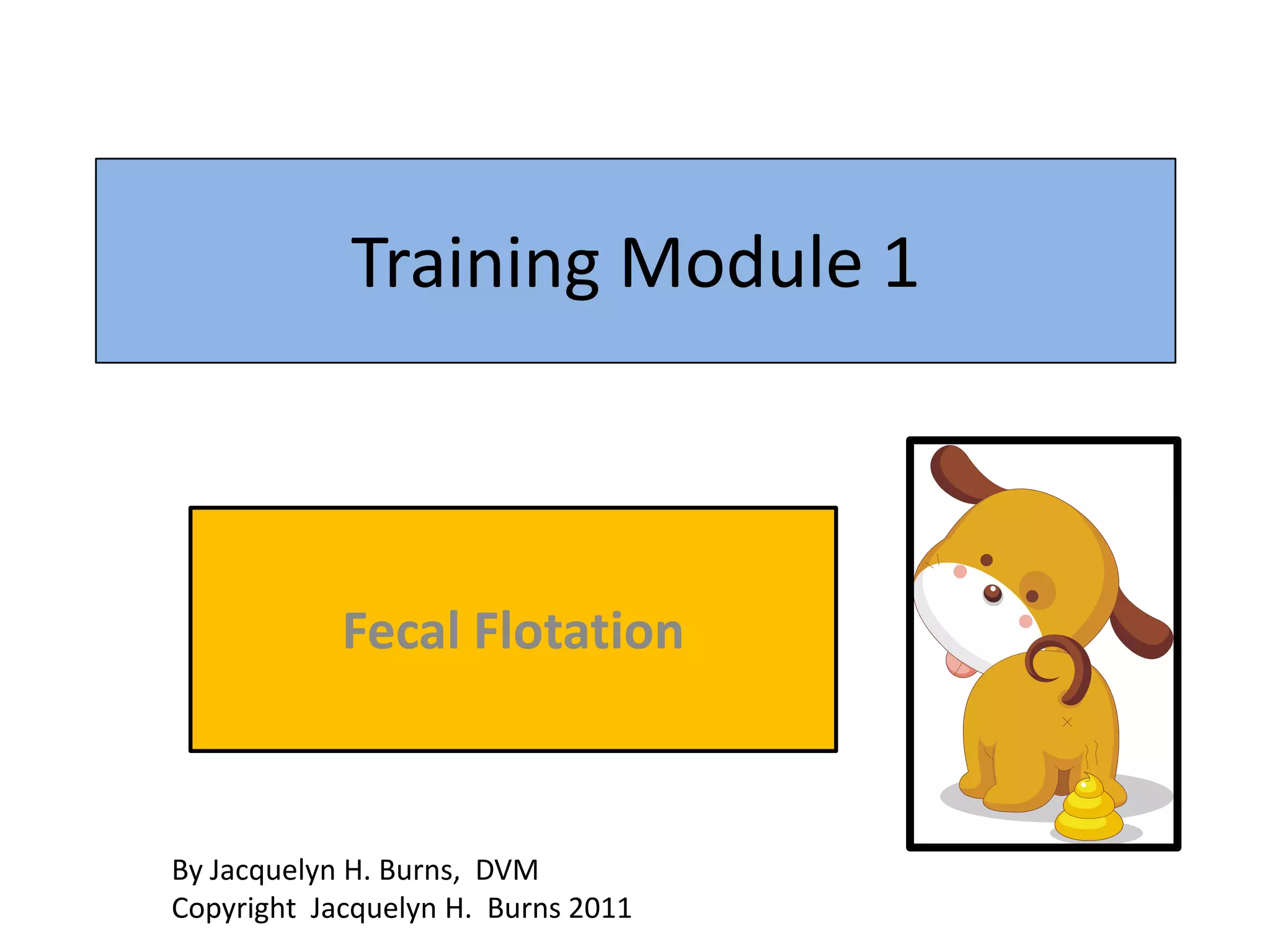 Training Module 1

Fecal Flotation

By Jacquelyn H. Burns, DVM
Copyright Jacquelyn H. Burns 2011